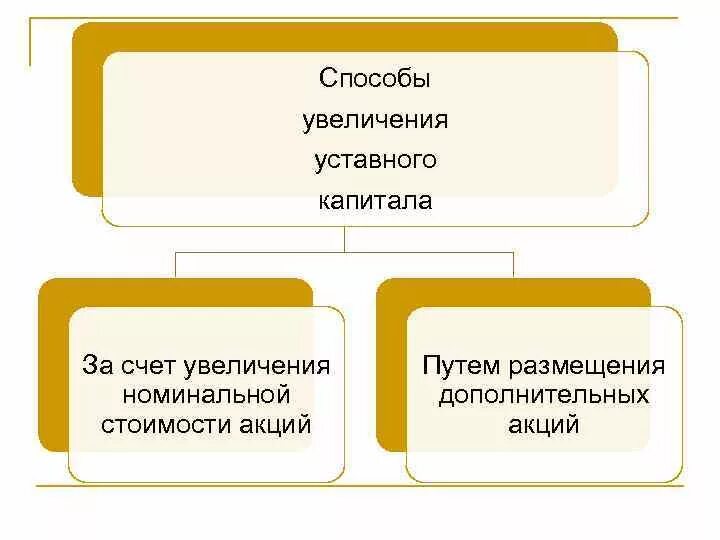 Способы увеличения уставного капитала

За счет увеличения номинальной стоимости акций

Путем размещения дополнительных акций